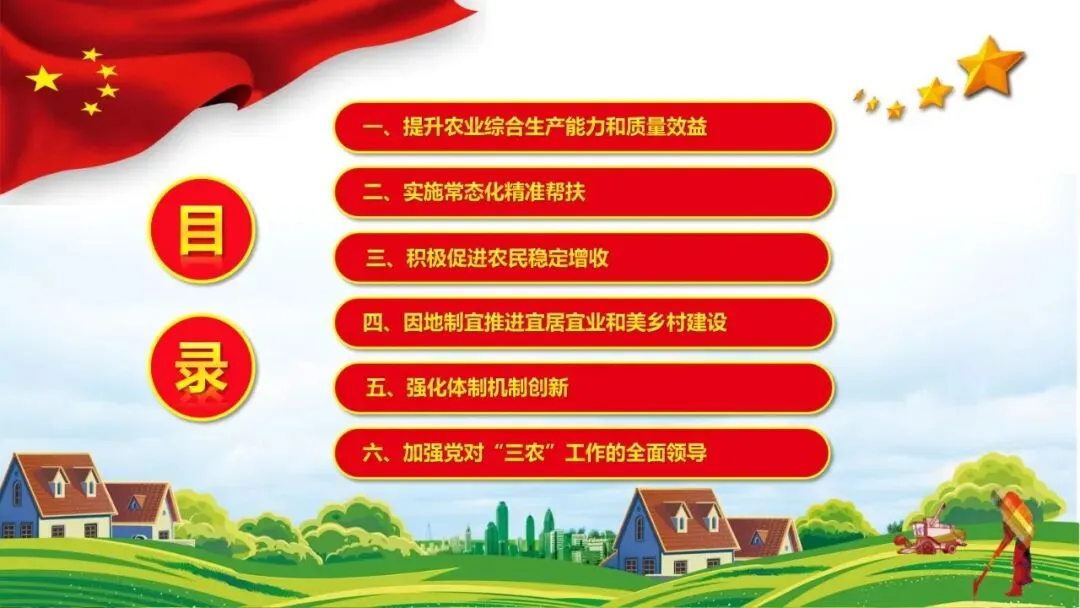 目

录

一、提升农业综合生产能力和质量效益

二、实施常态化精准帮扶

三、积极促进农民稳定增收

四、因地制宜推进宜居宜业和美乡村建设

五、强化体制机制创新

六、加强党对“三农”工作的全面领导